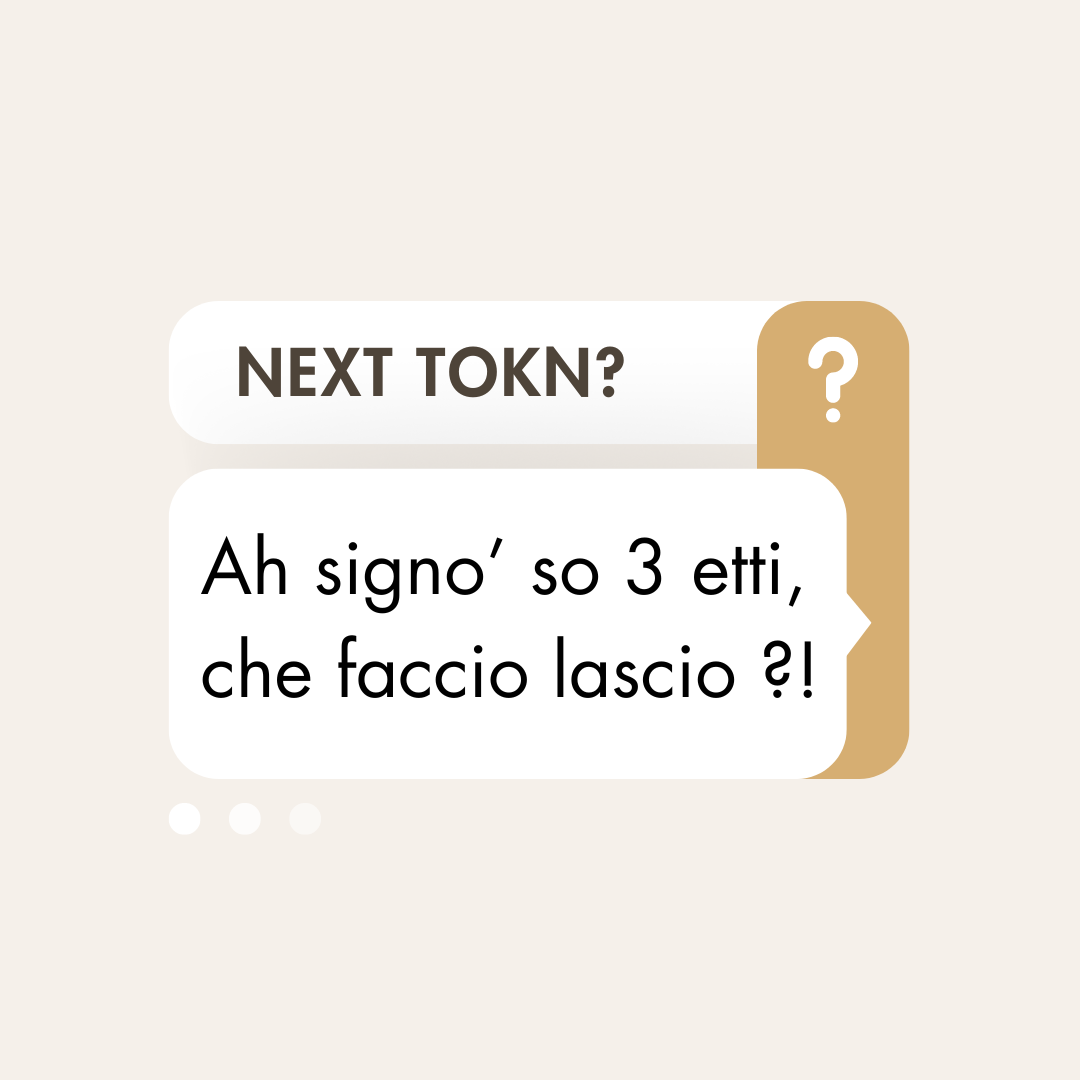 NEXT TOKN?

?

Ah signo' so 3 etti, che faccio lascio ?!